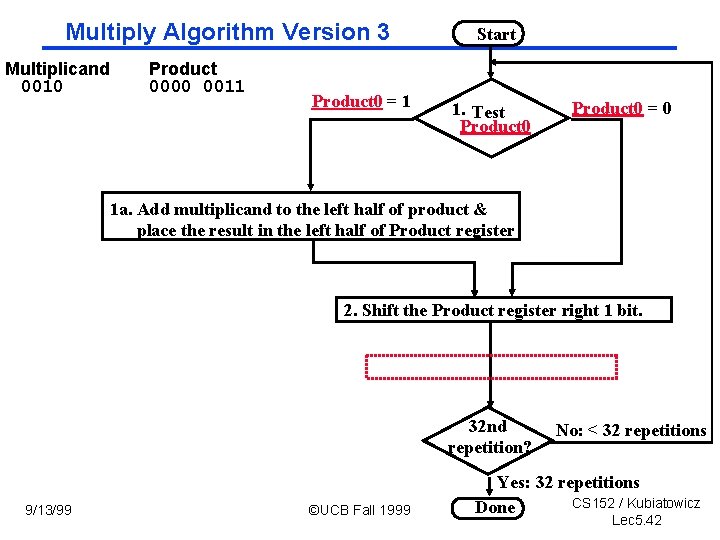 Multiply Algorithm Version 3

Start

Multiplicand
0010

Product
0000 0011

Product0 = 1

1. Test Product0

Product0 = 0

1a. Add multiplicand to the left half of product & place the result in the left half of Product register

2. Shift the Product register right 1 bit.

32nd repetition?

No: < 32 repetitions

Yes: 32 repetitions

Done

9/13/99

©UCB Fall 1999

CS152 / Kubiatowicz
Lec5.42